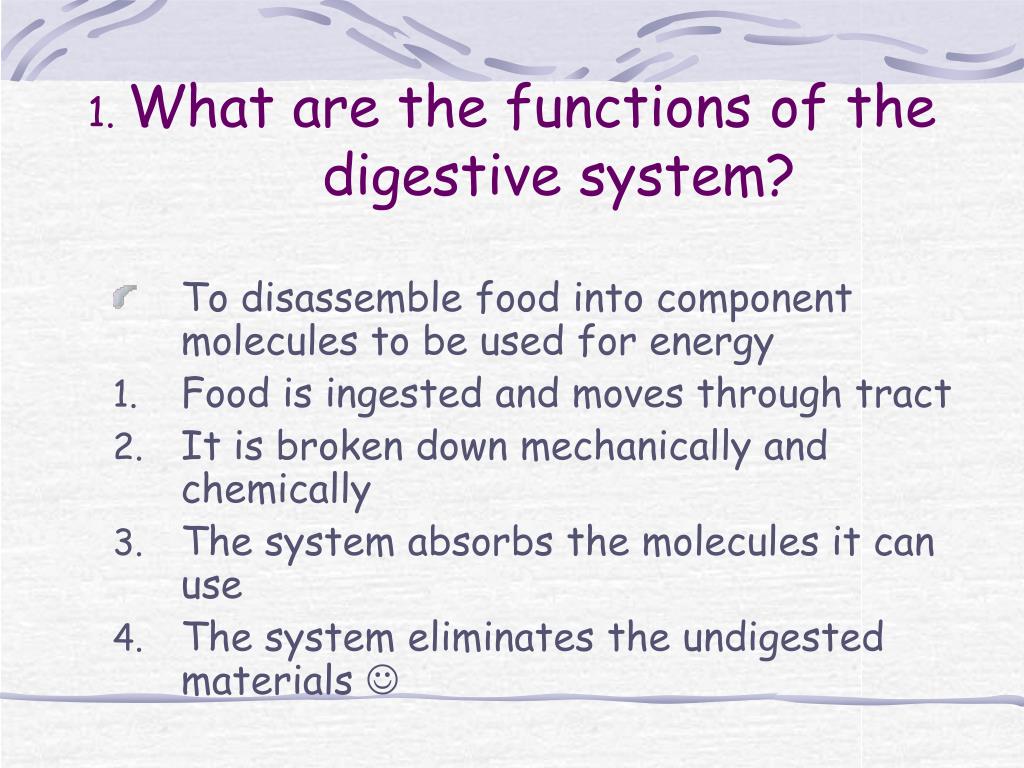 1. What are the functions of the digestive system?

To disassemble food into component molecules to be used for energy
1. Food is ingested and moves through tract
2. It is broken down mechanically and chemically
3. The system absorbs the molecules it can use
4. The system eliminates the undigested materials ☺